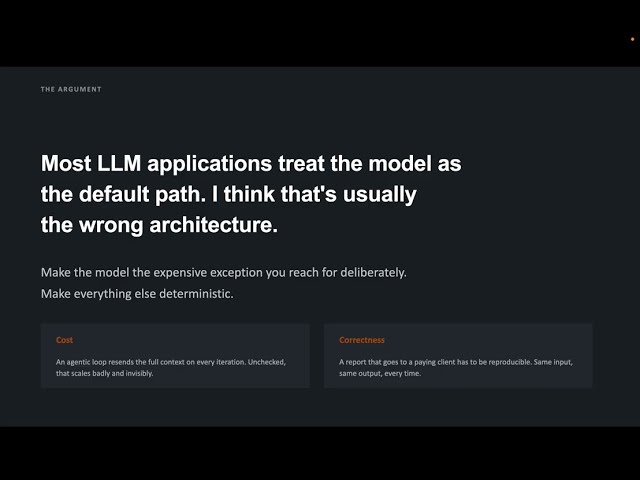 THE ARGUMENT

Most LLM applications treat the model as the default path. I think that's usually the wrong architecture.

Make the model the expensive exception you reach for deliberately.
Make everything else deterministic.

Cost

An agentic loop resends the full context on every iteration. Unchecked, that scales badly and invisibly.

Correctness

A report that goes to a paying client has to be reproducible. Same input, same output, every time.